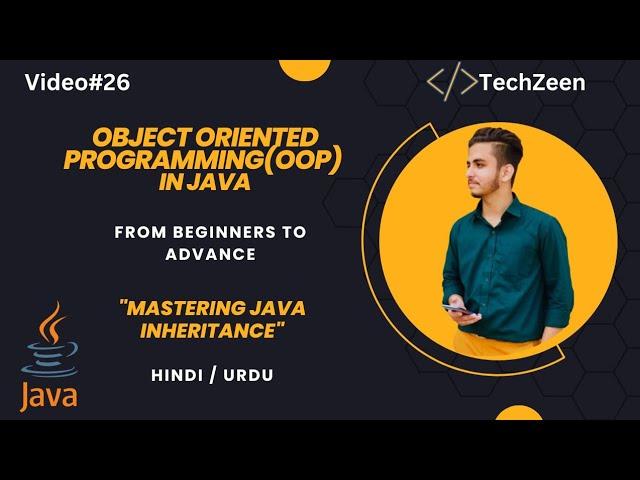 Video#26

</>TechZeen

OBJECT ORIENTED PROGRAMMING(OOP) IN JAVA

FROM BEGINNERS TO ADVANCE

"MASTERING JAVA INHERITANCE"

HINDI / URDU

Java